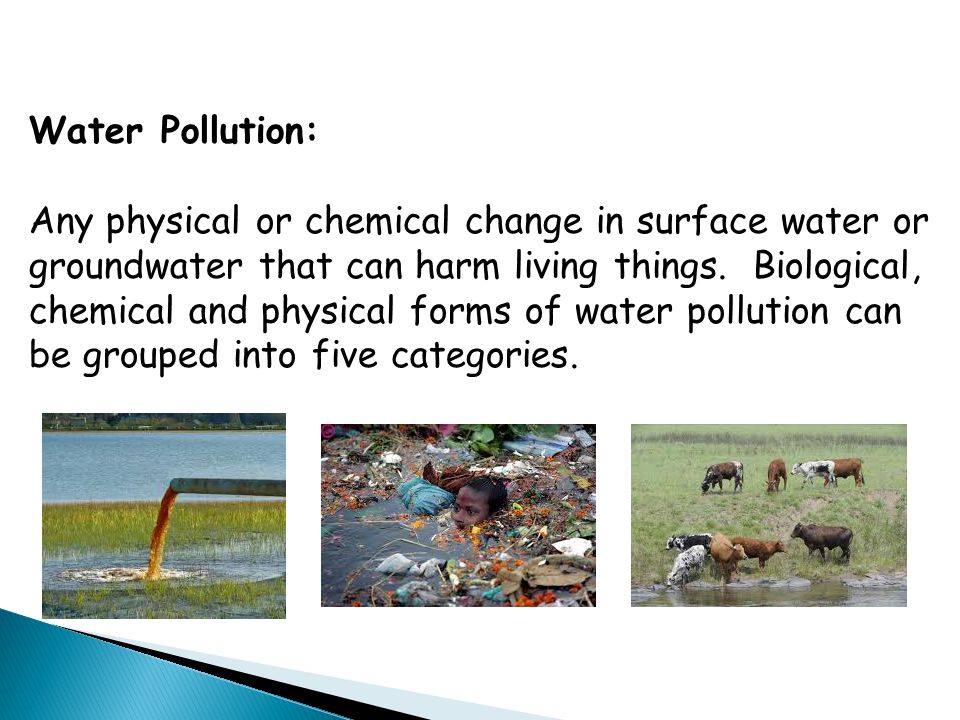 Water Pollution:

Any physical or chemical change in surface water or groundwater that can harm living things. Biological, chemical and physical forms of water pollution can be grouped into five categories.